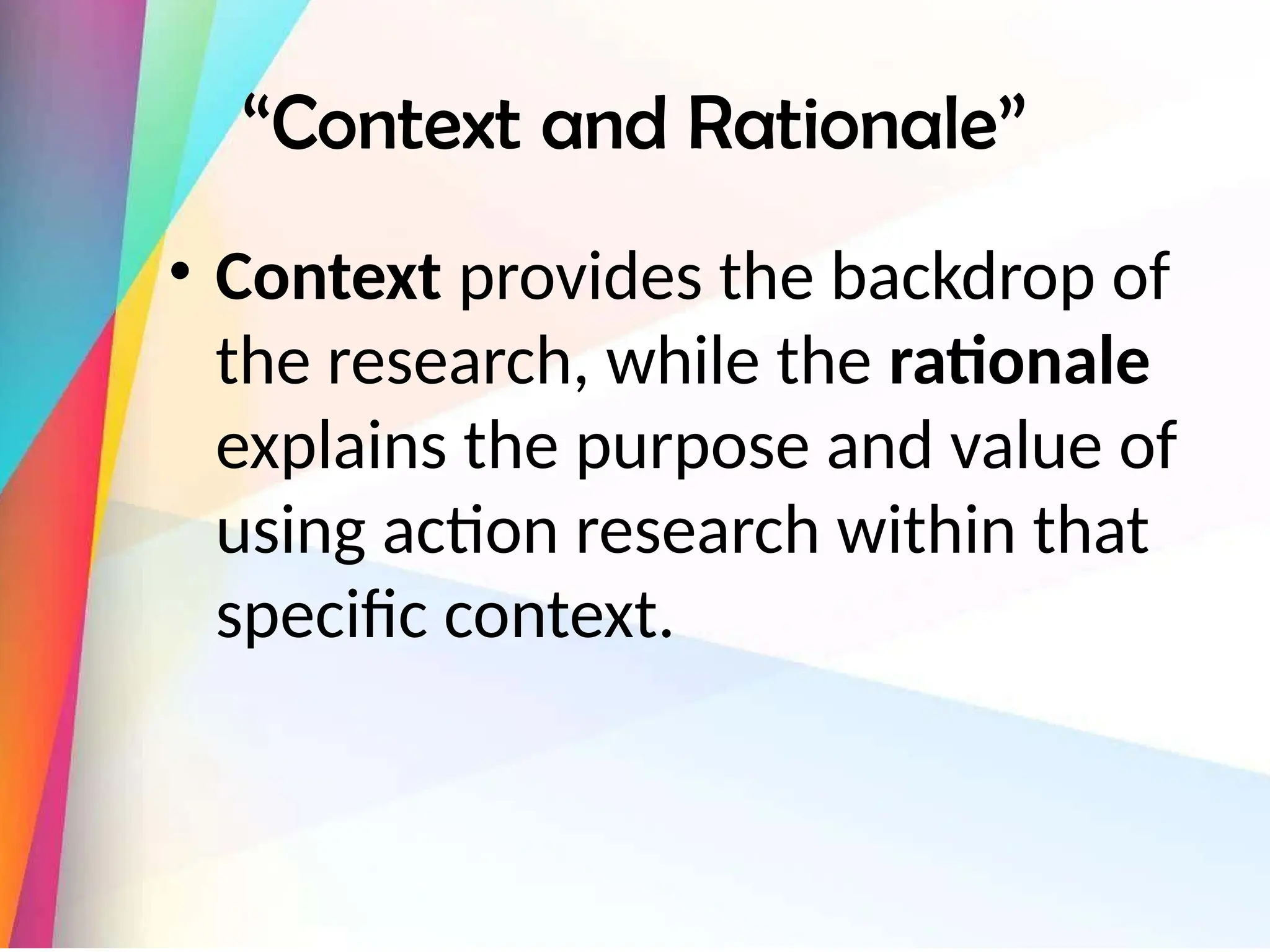 “Context and Rationale”

• Context provides the backdrop of the research, while the rationale explains the purpose and value of using action research within that specific context.